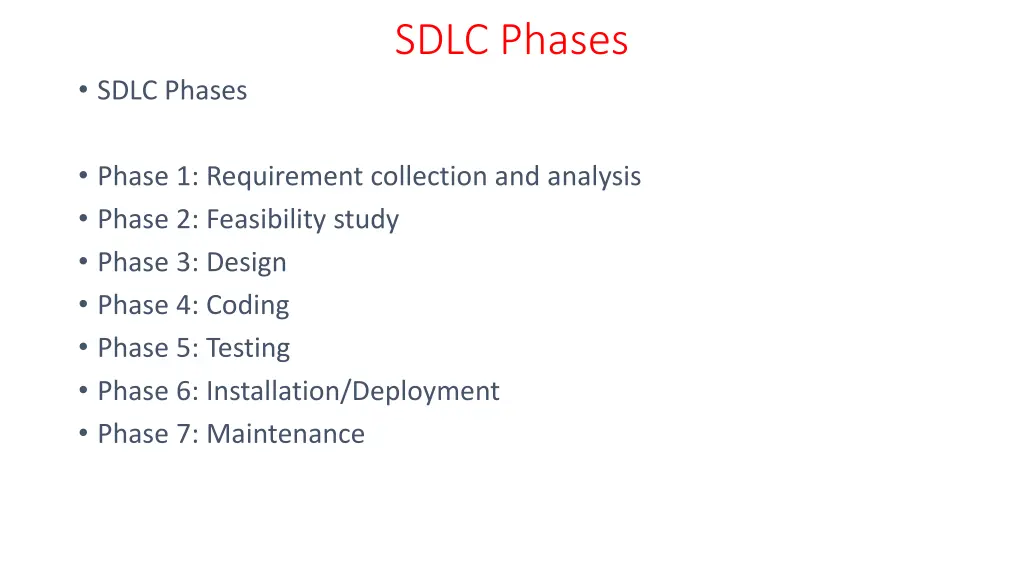 SDLC Phases

• SDLC Phases

• Phase 1: Requirement collection and analysis
• Phase 2: Feasibility study
• Phase 3: Design
• Phase 4: Coding
• Phase 5: Testing
• Phase 6: Installation/Deployment
• Phase 7: Maintenance